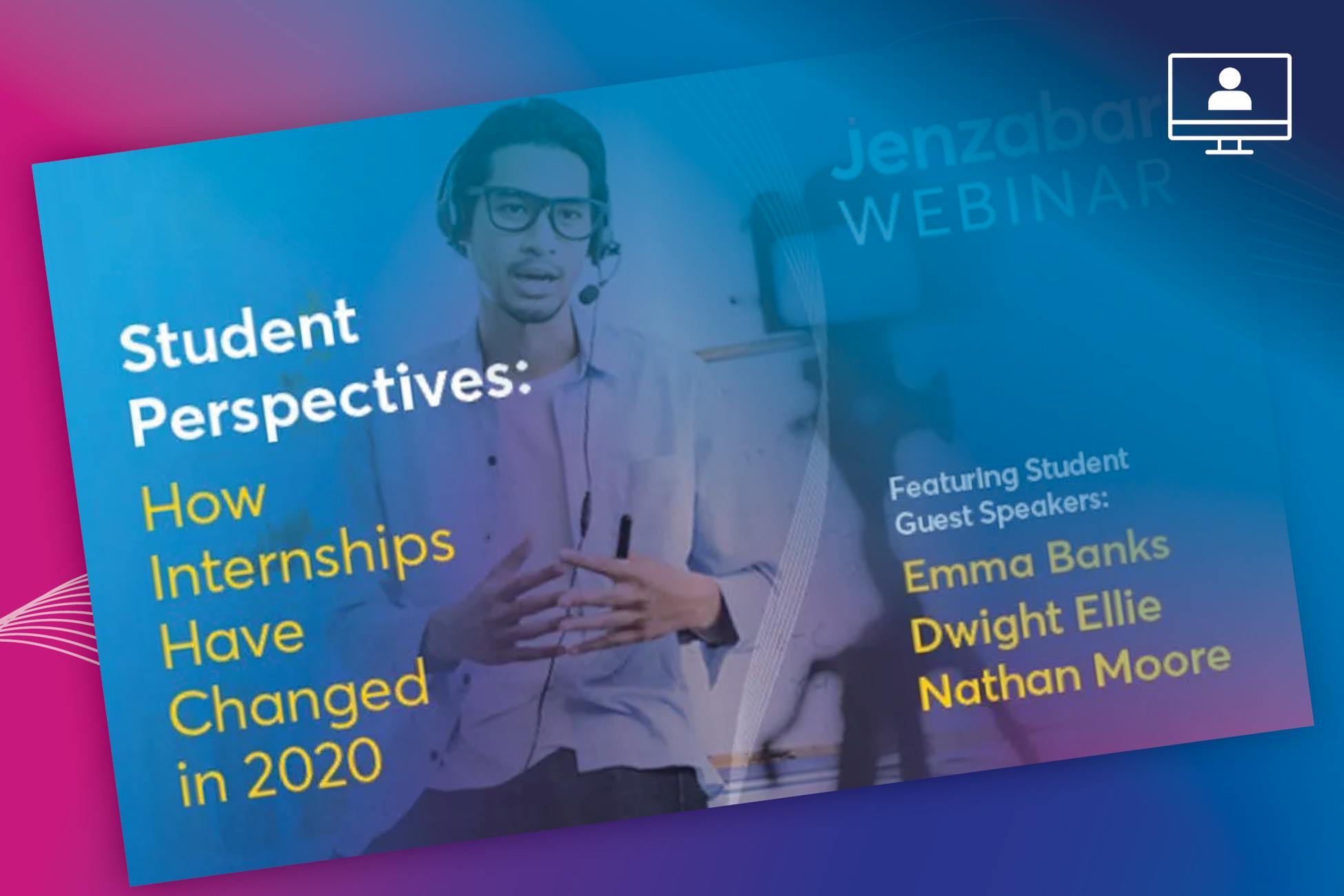 Jenzabar
WEBINAR

Student Perspectives:

How Internships Have Changed in 2020

Featuring Student Guest Speakers:

Emma Banks
Dwight Ellie
Nathan Moore